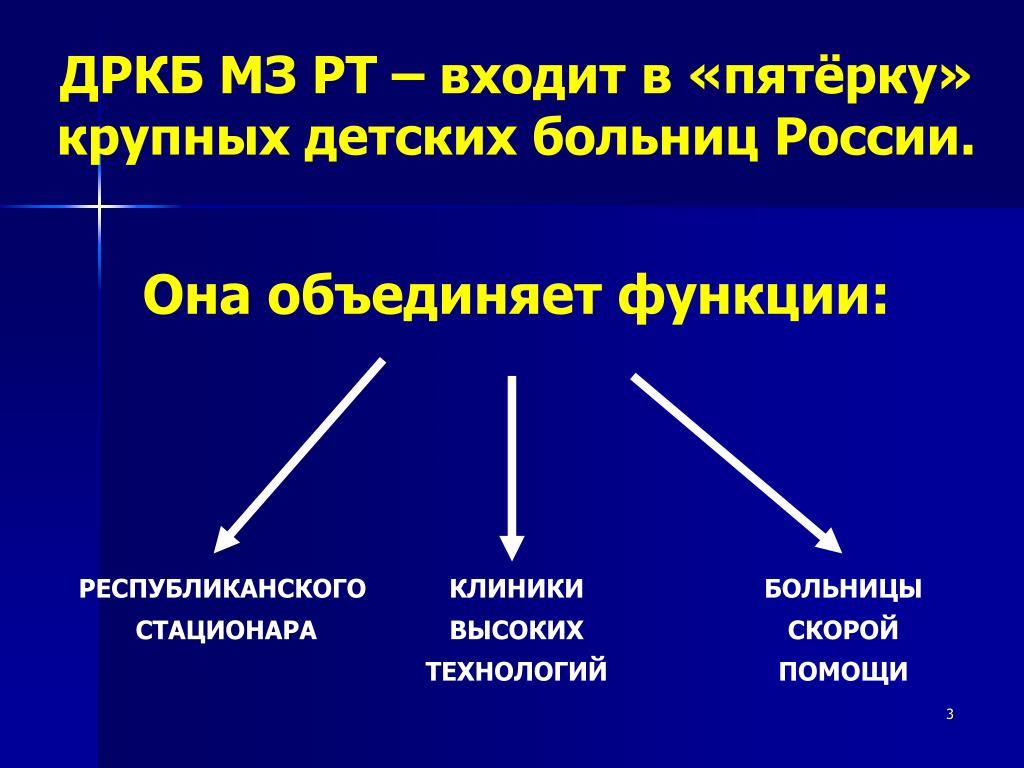 ДРКБ МЗ РТ – входит в «пятёрку» крупных детских больниц России.

Она объединяет функции:

РЕСПУБЛИКАНСКОГО СТАЦИОНАРА

КЛИНИКИ ВЫСОКИХ ТЕХНОЛОГИЙ

БОЛЬНИЦЫ СКОРОЙ ПОМОЩИ

3